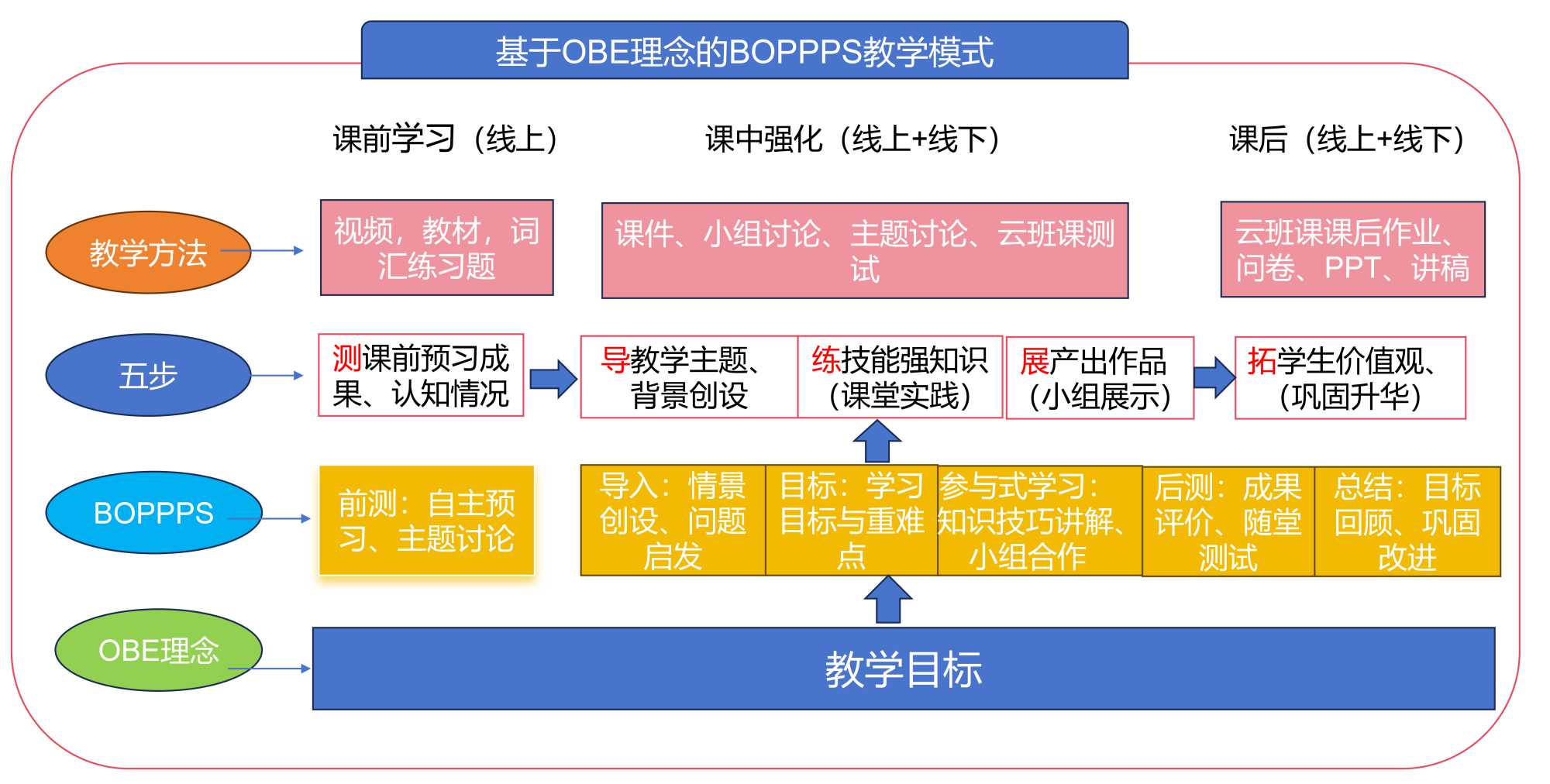 基于OBE理念的BOPPPS教学模式

课前学习（线上）

课中强化（线上+线下）

课后（线上+线下）

教学方法

视频，教材，词汇练习题

课件、小组讨论、主题讨论、云班课测试

云班课课后作业、问卷、PPT、讲稿

五步

测课前预习成果、认知情况

导教学主题、背景创设

练技能强知识（课堂实践）

展产出作品（小组展示）

拓学生价值观、（巩固升华）

BOPPPS

前测：自主预习、主题讨论

导入：情景创设、问题启发

目标：学习目标与重难点

参与式学习：知识技巧讲解、小组合作

后测：成果评价、随堂测试

总结：目标回顾、巩固改进

OBE理念

教学目标